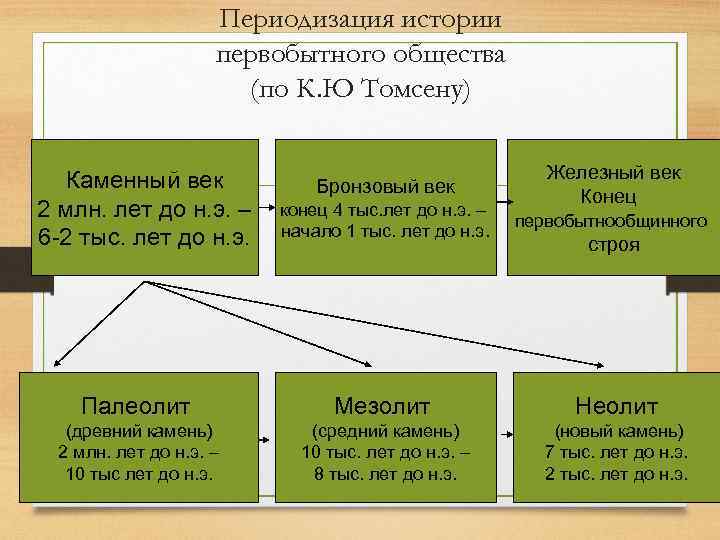 Периодизация истории первобытного общества (по К.Ю Томсену)

Каменный век
2 млн. лет до н.э. – 6-2 тыс. лет до н.э.

Бронзовый век
конец 4 тыс.лет до н.э. – начало 1 тыс. лет до н.э.

Железный век
Конец первобытнообщинного строя

Палеолит
(древний камень)
2 млн. лет до н.э. – 10 тыс лет до н.э.

Мезолит
(средний камень)
10 тыс. лет до н.э. – 8 тыс. лет до н.э.

Неолит
(новый камень)
7 тыс. лет до н.э. 2 тыс. лет до н.э.